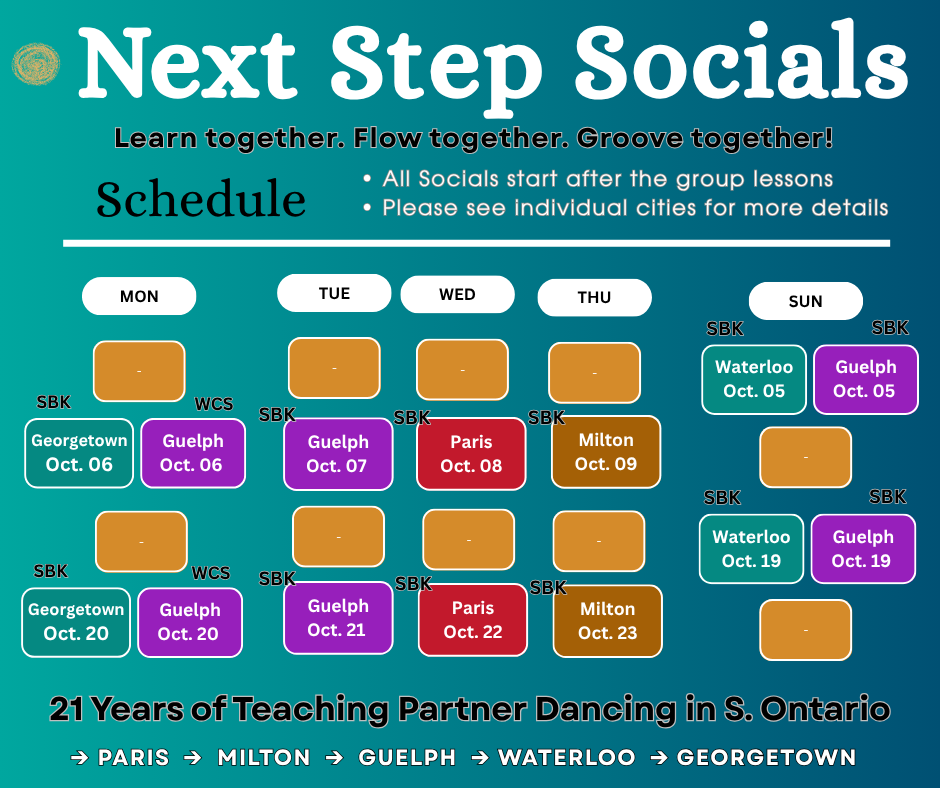 Next Step Socials

Learn together. Flow together. Groove together!

Schedule

• All Socials start after the group lessons
• Please see individual cities for more details

MON

-

SBK
Georgetown
Oct. 06

WCS
Guelph
Oct. 06

-

SBK
Georgetown
Oct. 20

WCS
Guelph
Oct. 20

TUE

-

SBK
Guelph
Oct. 07

-

SBK
Guelph
Oct. 21

WED

-

SBK
Paris
Oct. 08

-

SBK
Paris
Oct. 22

THU

-

SBK
Milton
Oct. 09

-

SBK
Milton
Oct. 23

SUN

SBK
Waterloo
Oct. 05

SBK
Guelph
Oct. 05

-

SBK
Waterloo
Oct. 19

SBK
Guelph
Oct. 19

-

21 Years of Teaching Partner Dancing in S. Ontario

→ PARIS → MILTON → GUELPH → WATERLOO → GEORGETOWN